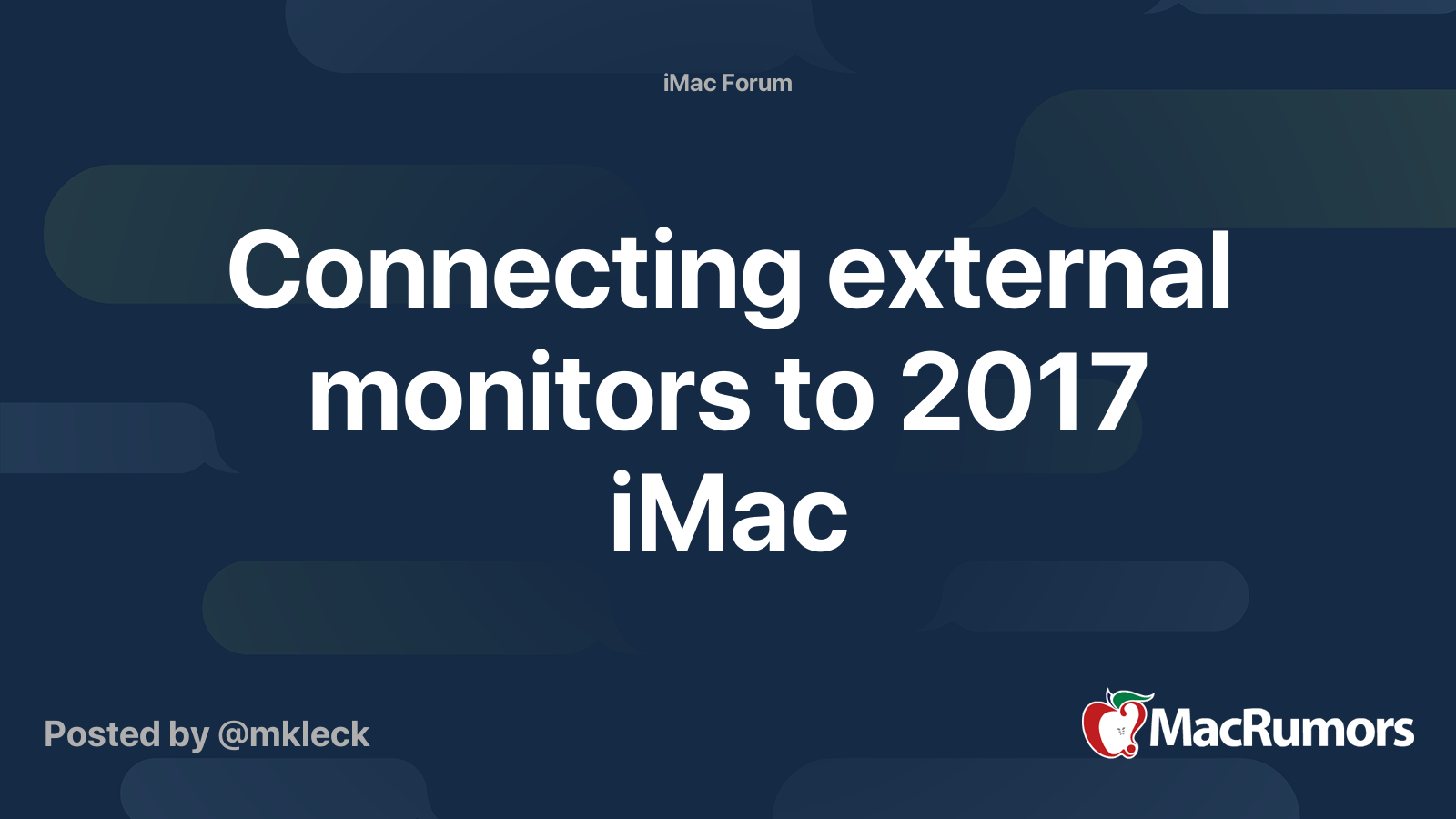 iMac Forum

Connecting external monitors to 2017 iMac

Posted by @mkleck

MacRumors